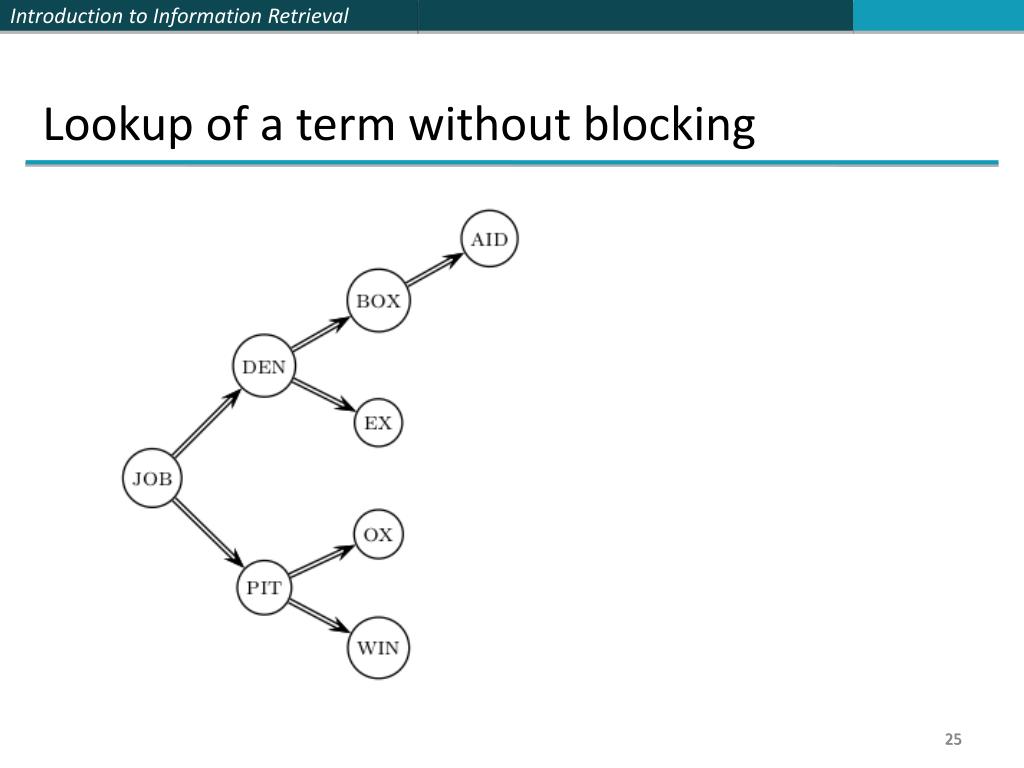 Introduction to Information Retrieval

Lookup of a term without blocking

AID
BOX
DEN
EX
JOB
OX
PIT
WIN

25